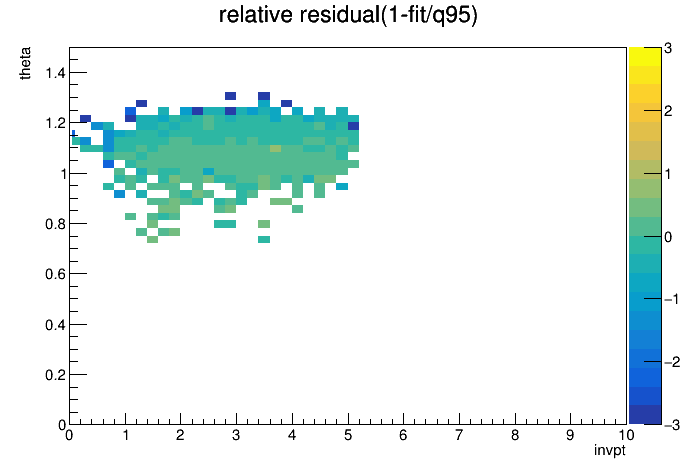 relative residual(1-fit/q95)

theta

1.4
1.2
1
0.8
0.6
0.4
0.2
0

0 1 2 3 4 5 6 7 8 9 10

invpt

3
2
1
0
−1
−2
−3